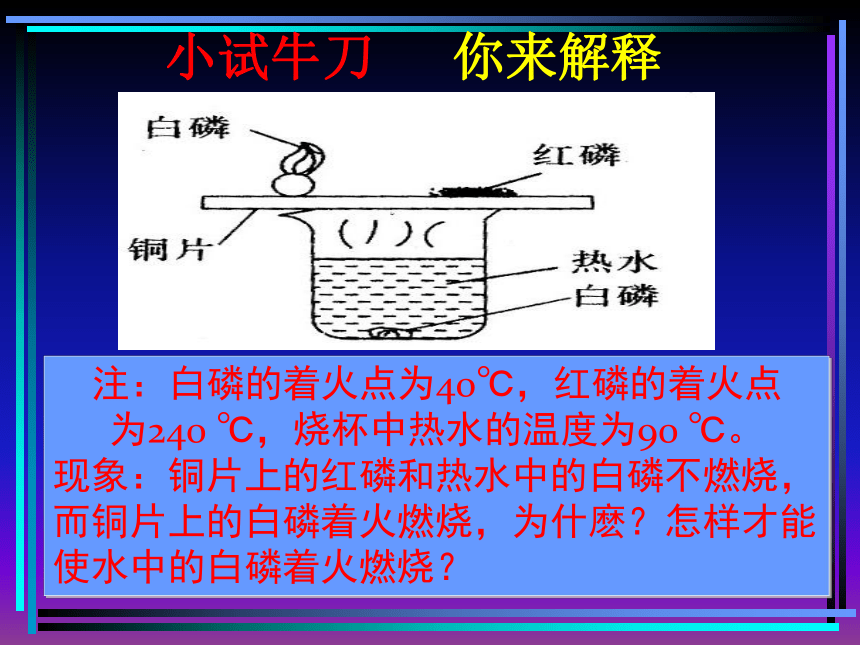 小试牛刀　你来解释

白磷
红磷
铜片
热水
白磷

注：白磷的着火点为40℃，红磷的着火点为240 ℃，烧杯中热水的温度为90 ℃。
现象：铜片上的红磷和热水中的白磷不燃烧，而铜片上的白磷着火燃烧，为什麽？怎样才能使水中的白磷着火燃烧？